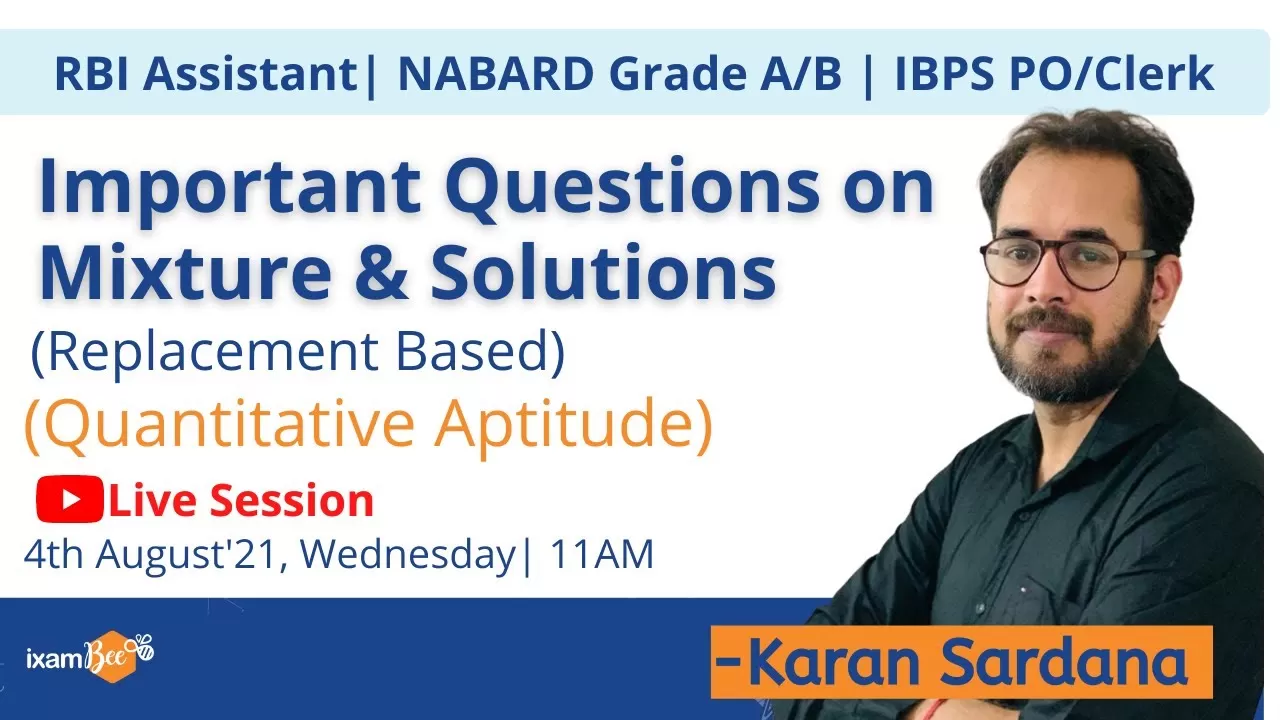 RBI Assistant| NABARD Grade A/B | IBPS PO/Clerk

Important Questions on Mixture & Solutions

(Replacement Based)

(Quantitative Aptitude)

Live Session

4th August'21, Wednesday| 11AM

ixamBee

-Karan Sardana